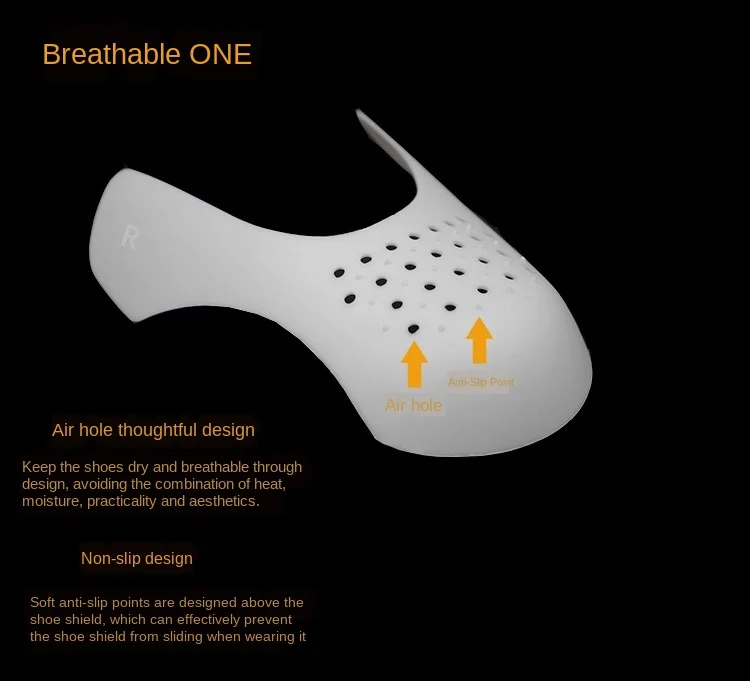 Breathable ONE

R

Anti-Slip Point

Air hole

Air hole thoughtful design

Keep the shoes dry and breathable through design, avoiding the combination of heat, moisture, practicality and aesthetics.

Non-slip design

Soft anti-slip points are designed above the shoe shield, which can effectively prevent the shoe shield from sliding when wearing it